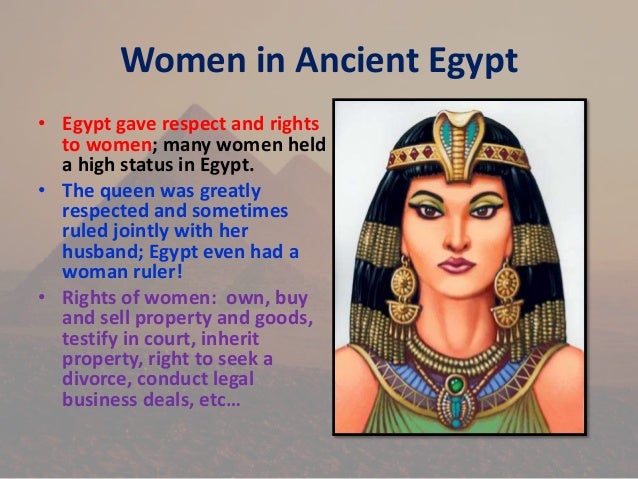 Women in Ancient Egypt

• Egypt gave respect and rights to women; many women held a high status in Egypt.
• The queen was greatly respected and sometimes ruled jointly with her husband; Egypt even had a woman ruler!
• Rights of women: own, buy and sell property and goods, testify in court, inherit property, right to seek a divorce, conduct legal business deals, etc…